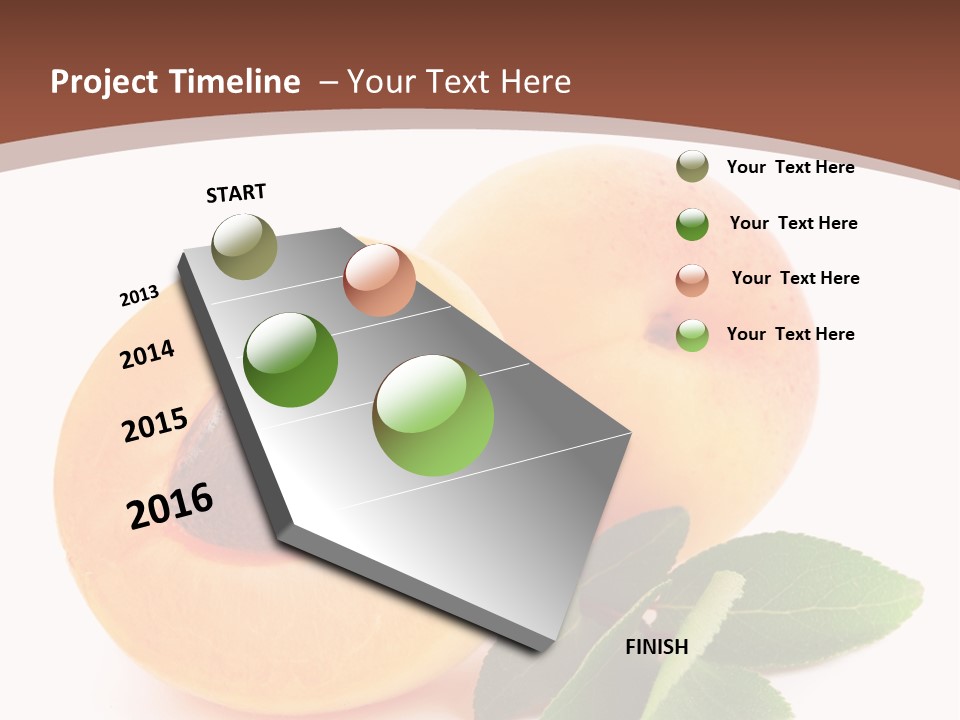 Project Timeline – Your Text Here

START

2013

2014

2015

2016

FINISH

Your Text Here

Your Text Here

Your Text Here

Your Text Here